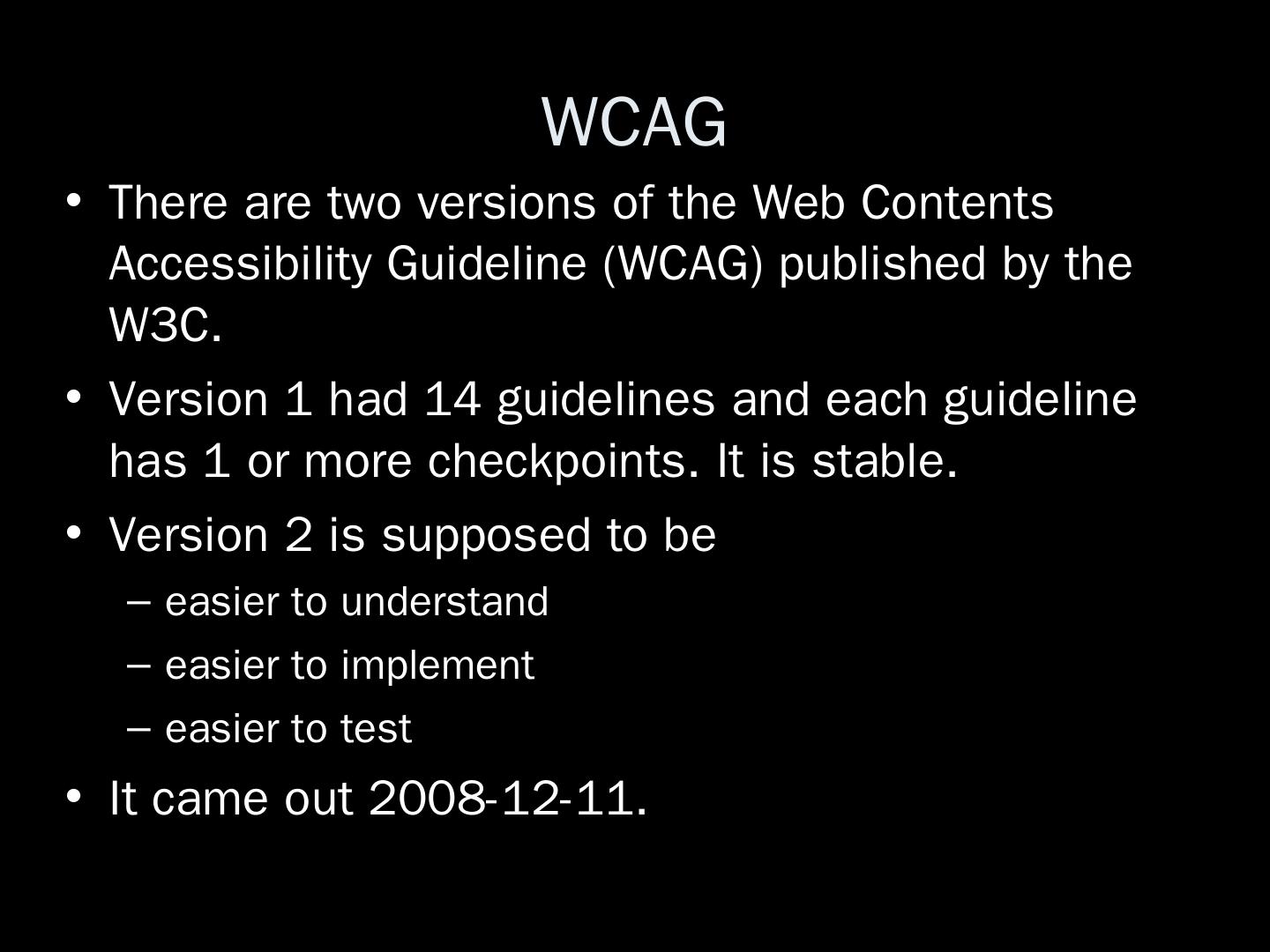 WCAG

• There are two versions of the Web Contents Accessibility Guideline (WCAG) published by the W3C.

• Version 1 had 14 guidelines and each guideline has 1 or more checkpoints. It is stable.

• Version 2 is supposed to be

– easier to understand

– easier to implement

– easier to test

• It came out 2008-12-11.